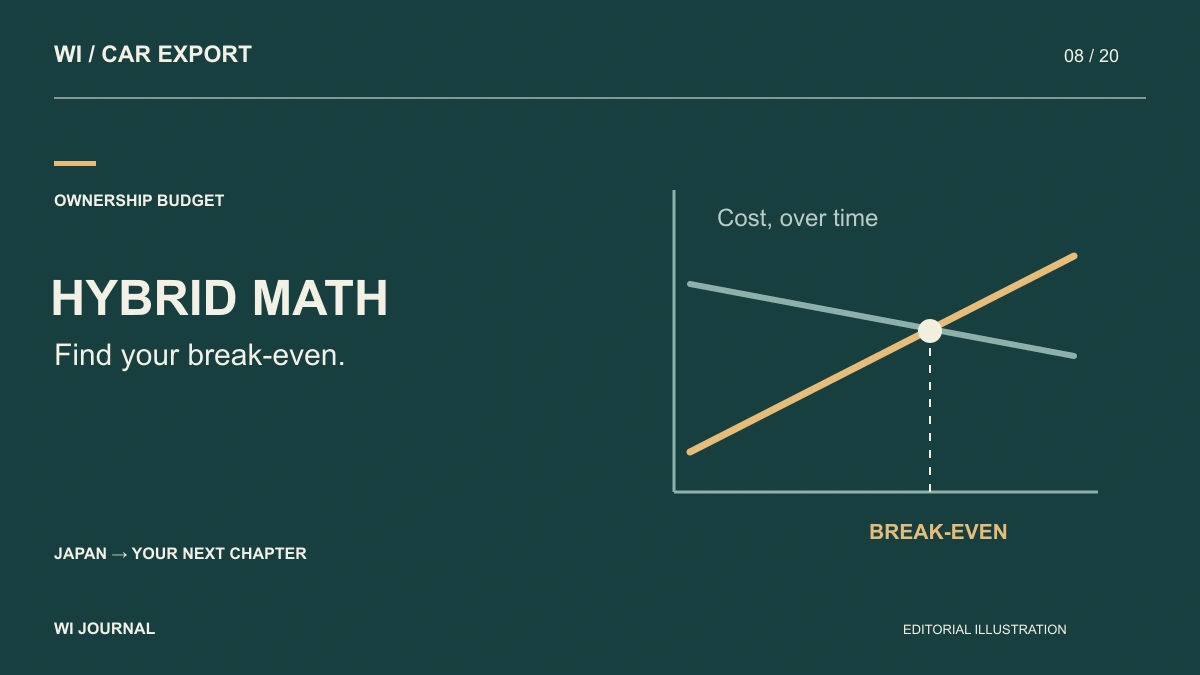 WI / CAR EXPORT

08 / 20

OWNERSHIP BUDGET

HYBRID MATH

Find your break-even.

Cost, over time

BREAK-EVEN

JAPAN → YOUR NEXT CHAPTER

WI JOURNAL

EDITORIAL ILLUSTRATION